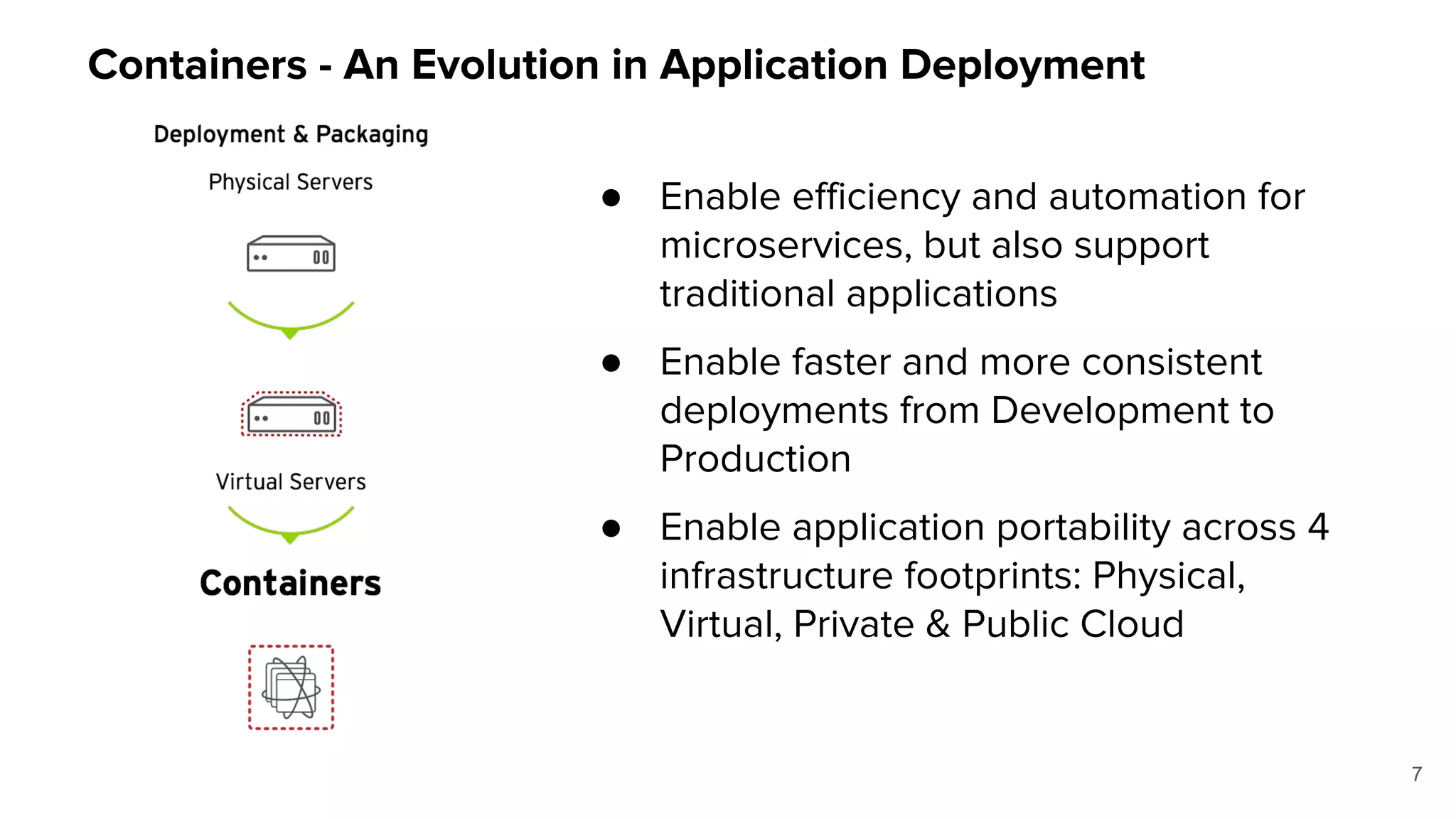 Containers - An Evolution in Application Deployment

Deployment & Packaging

Physical Servers

Virtual Servers

Containers

● Enable efficiency and automation for microservices, but also support traditional applications

● Enable faster and more consistent deployments from Development to Production

● Enable application portability across 4 infrastructure footprints: Physical, Virtual, Private & Public Cloud

7